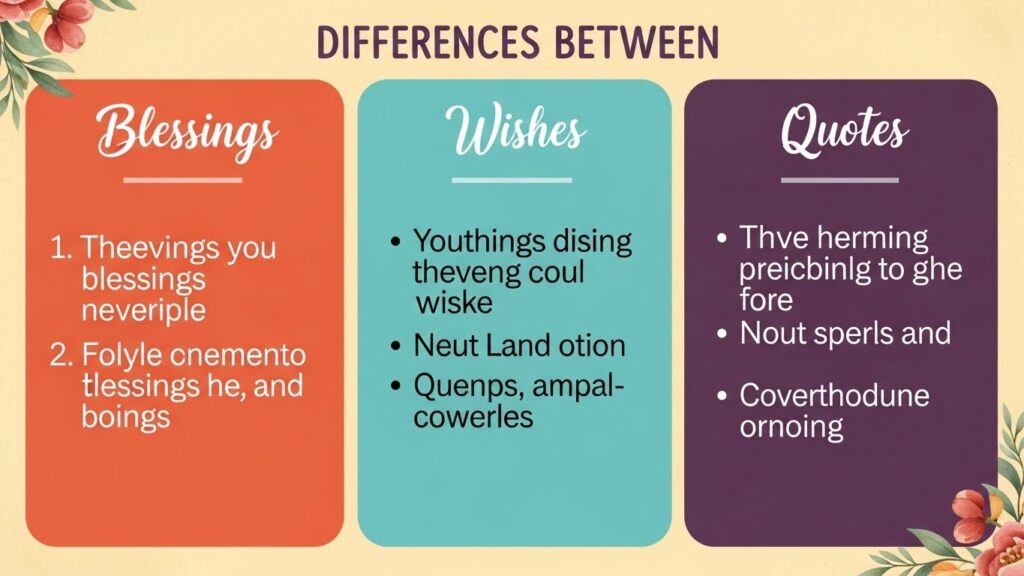 DIFFERENCES BETWEEN

Blessings

1. Theevings you blessings neveriple

2. Folyle cnemento tlessings he, and boings

Wishes

• Youthings dising theveng coul wiske

• Neut Land otion

• Quenps, ampal-cowerles

Quotes

• Thve herming preicbinlg to ghe fore

• Nout sperls and

• Coverthodune ornoing